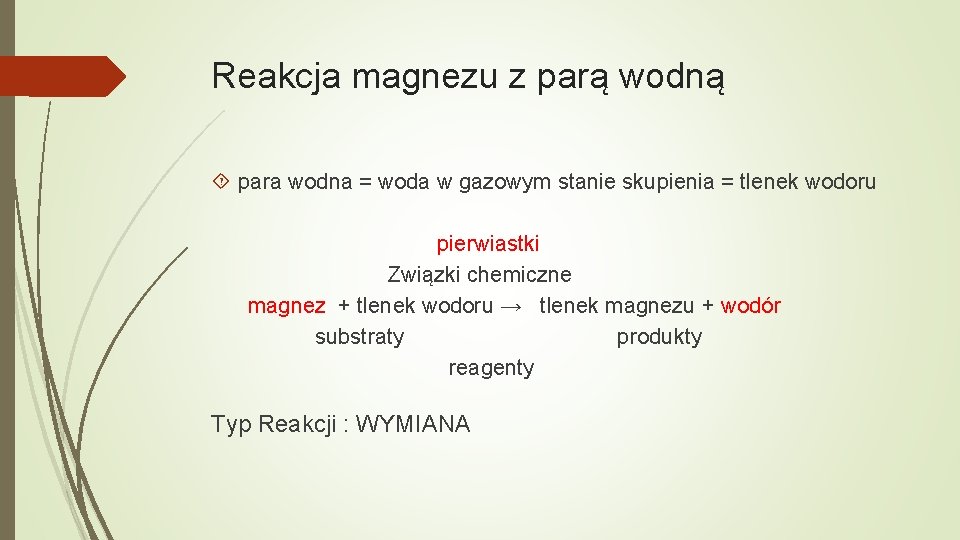 Reakcja magnezu z parą wodną

para wodna = woda w gazowym stanie skupienia = tlenek wodoru

pierwiastki
Związki chemiczne
magnez + tlenek wodoru → tlenek magnezu + wodór
substraty produkty
reagenty

Typ Reakcji : WYMIANA